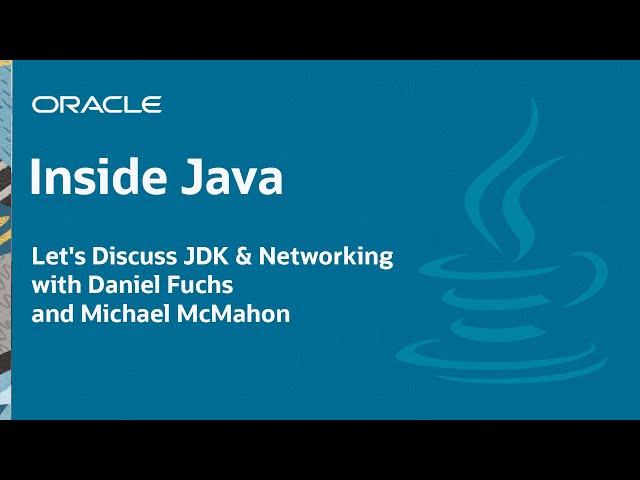 ORACLE

Inside Java

Let's Discuss JDK & Networking with Daniel Fuchs and Michael McMahon